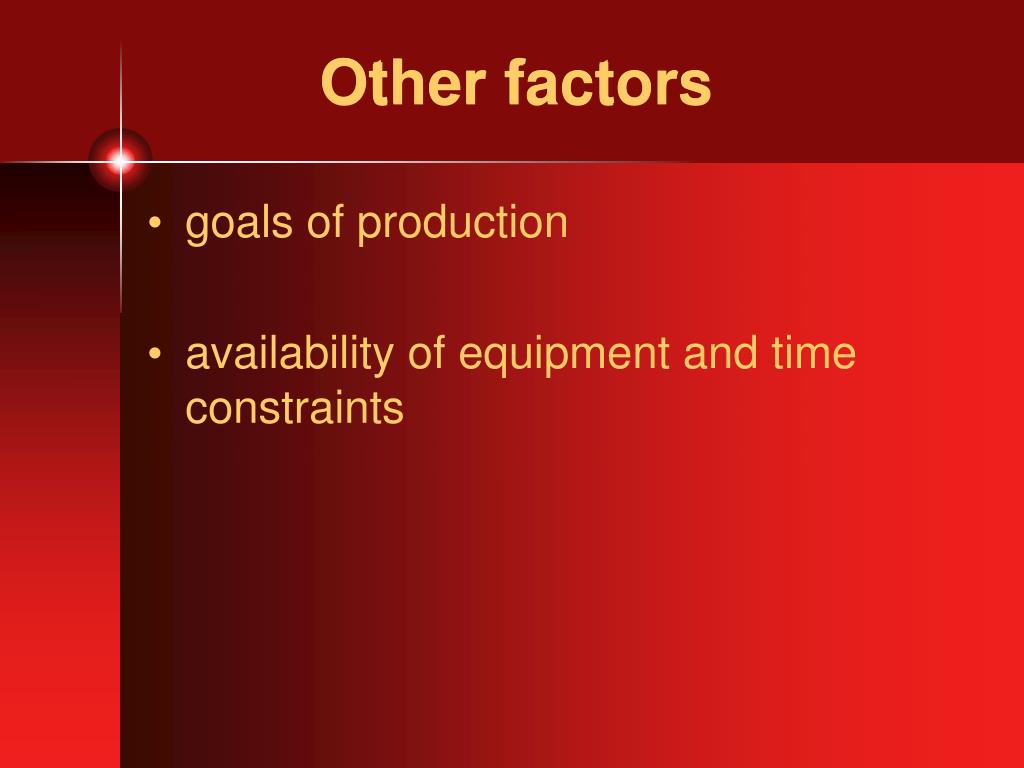 Other factors

• goals of production

• availability of equipment and time constraints